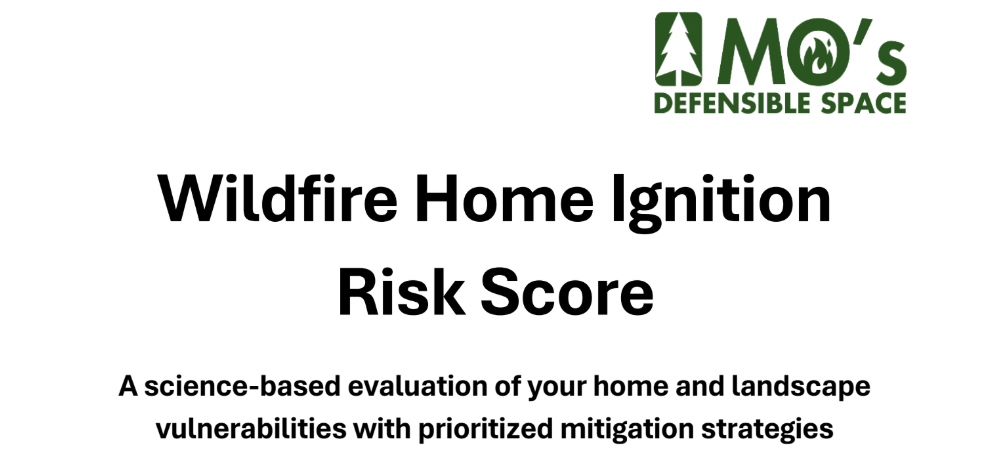 MO's
DEFENSIBLE SPACE

Wildfire Home Ignition Risk Score

A science-based evaluation of your home and landscape vulnerabilities with prioritized mitigation strategies